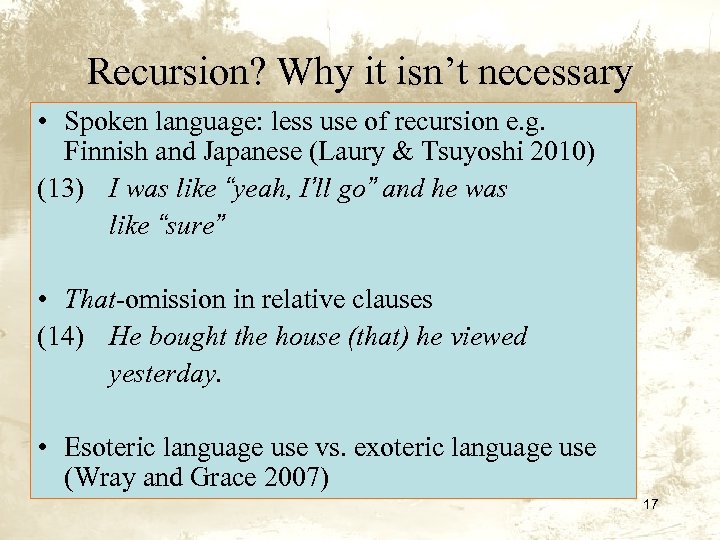 Recursion? Why it isn’t necessary

• Spoken language: less use of recursion e.g. Finnish and Japanese (Laury & Tsuyoshi 2010)

(13) I was like “yeah, I’ll go” and he was like “sure”

• That-omission in relative clauses

(14) He bought the house (that) he viewed yesterday.

• Esoteric language use vs. exoteric language use (Wray and Grace 2007)

17